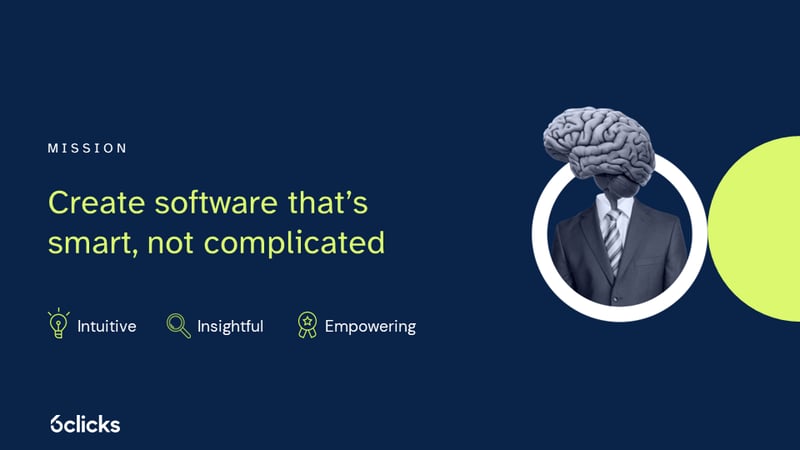 MISSION

Create software that's smart, not complicated

Intuitive Insightful Empowering

6clicks